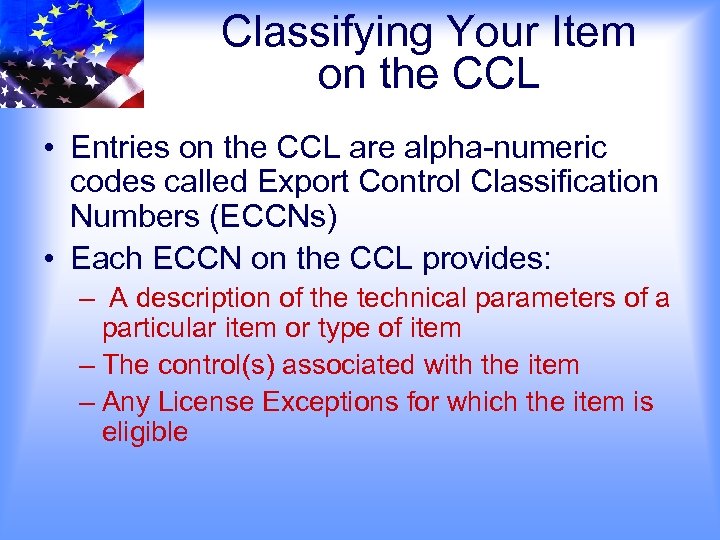 Classifying Your Item on the CCL

• Entries on the CCL are alpha-numeric codes called Export Control Classification Numbers (ECCNs)

• Each ECCN on the CCL provides:

– A description of the technical parameters of a particular item or type of item

– The control(s) associated with the item

– Any License Exceptions for which the item is eligible